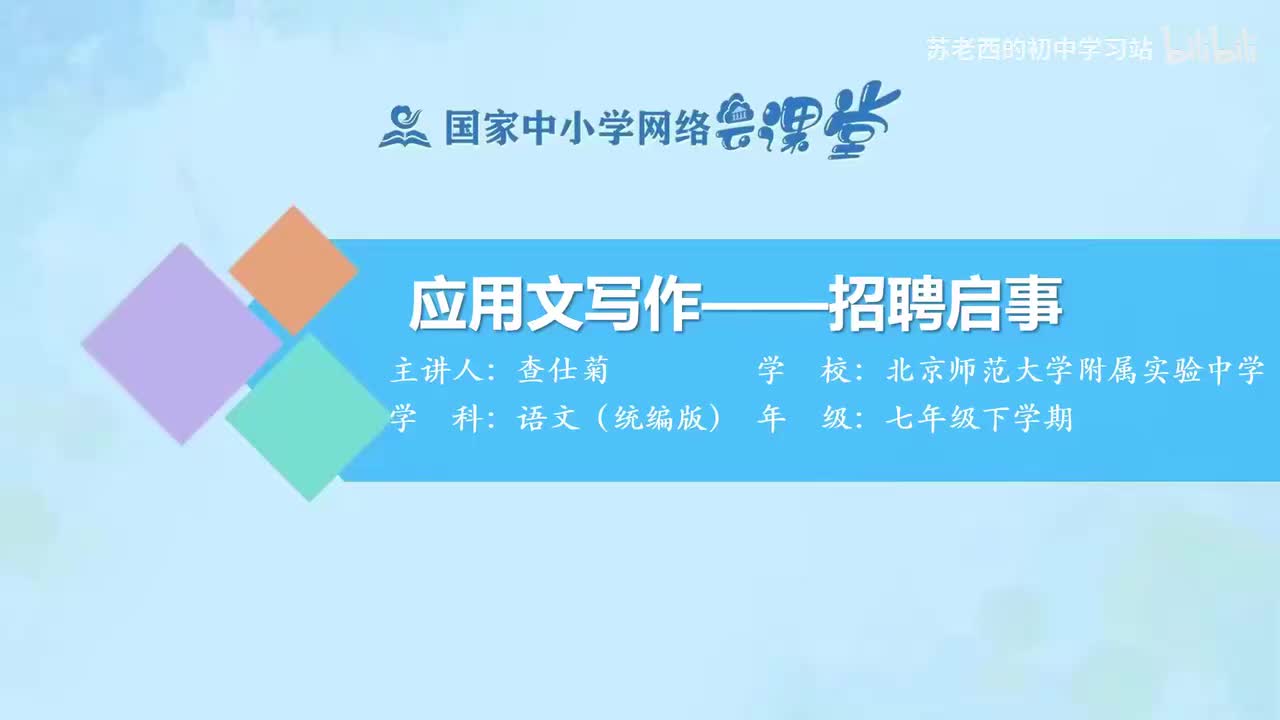 苏老西的初中学习站 bilibili

国家中小学网络云课堂

应用文写作——招聘启事

主讲人：查仕菊　　学　校：北京师范大学附属实验中学

学　科：语文（统编版）　年　级：七年级下学期